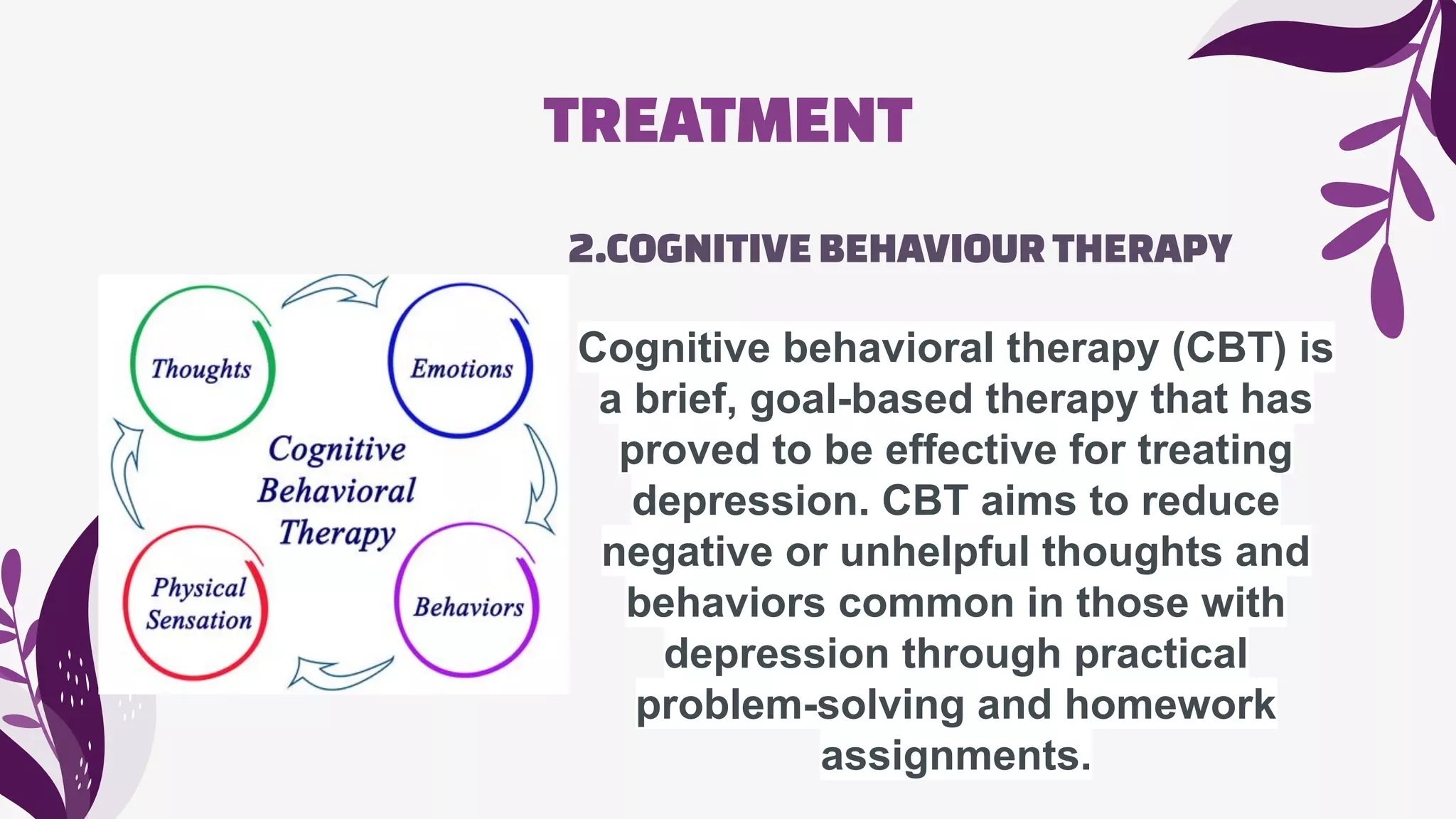 TREATMENT

2.COGNITIVE BEHAVIOUR THERAPY

Thoughts

Emotions

Cognitive Behavioral Therapy

Physical Sensation

Behaviors

Cognitive behavioral therapy (CBT) is a brief, goal-based therapy that has proved to be effective for treating depression. CBT aims to reduce negative or unhelpful thoughts and behaviors common in those with depression through practical problem-solving and homework assignments.